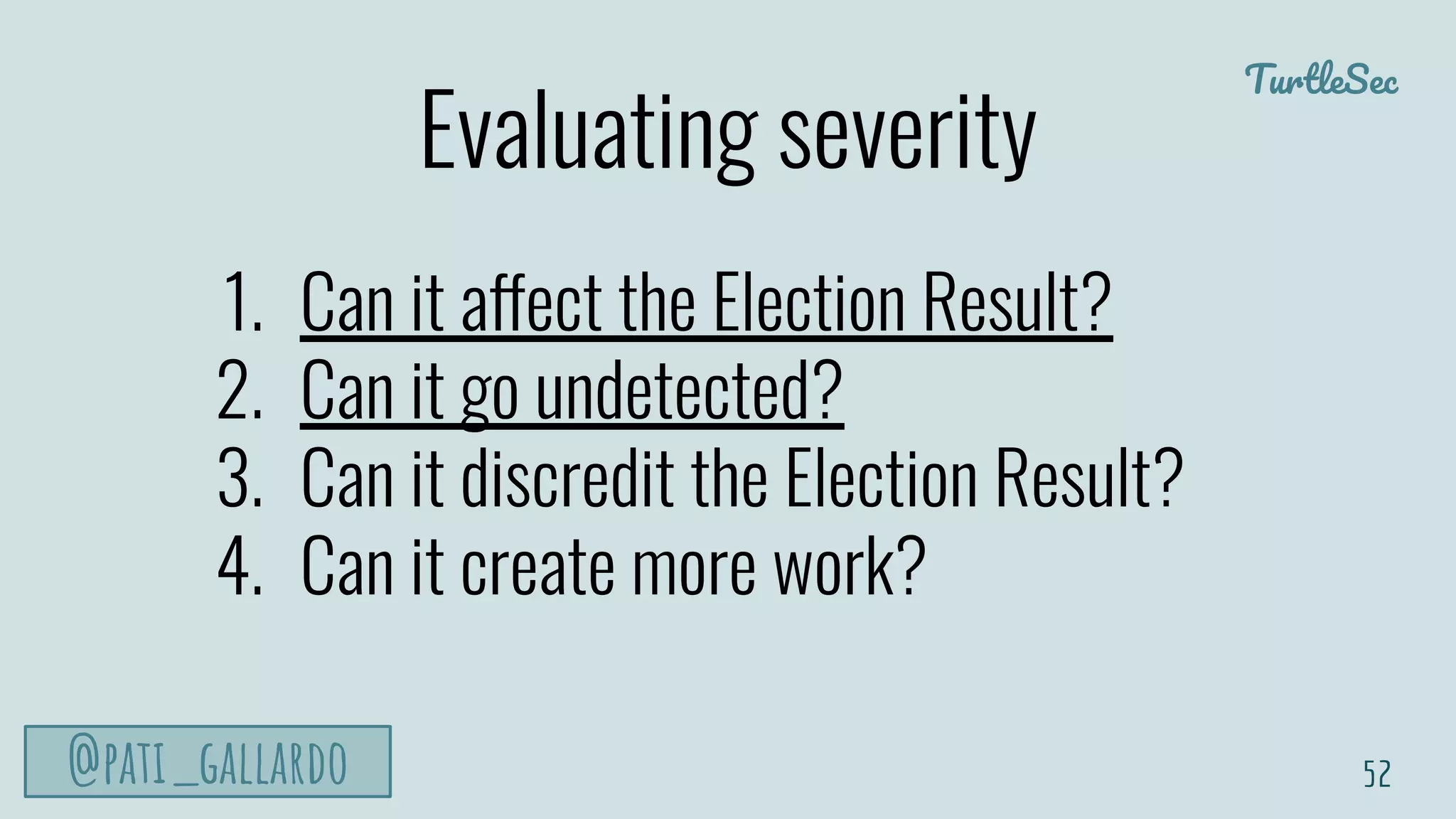 TurtleSec

Evaluating severity

1. Can it affect the Election Result?
2. Can it go undetected?
3. Can it discredit the Election Result?
4. Can it create more work?

@PATI_GALLARDO

52